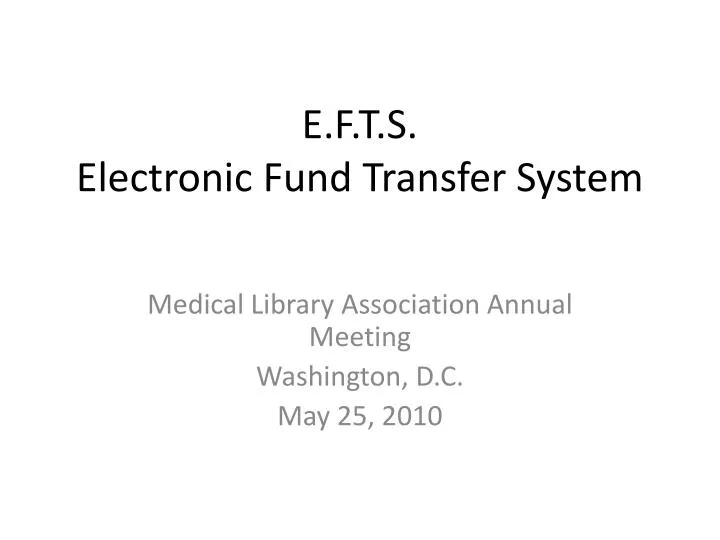 E.F.T.S.
Electronic Fund Transfer System

Medical Library Association Annual Meeting
Washington, D.C.
May 25, 2010